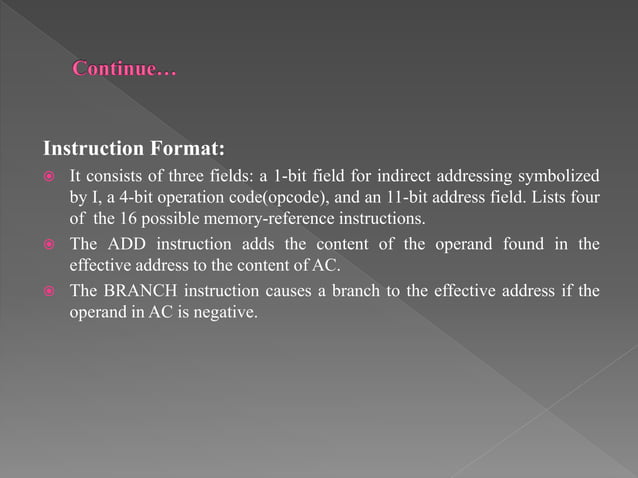 Continue…

Instruction Format:

It consists of three fields: a 1-bit field for indirect addressing symbolized by I, a 4-bit operation code(opcode), and an 11-bit address field. Lists four of the 16 possible memory-reference instructions.

The ADD instruction adds the content of the operand found in the effective address to the content of AC.

The BRANCH instruction causes a branch to the effective address if the operand in AC is negative.